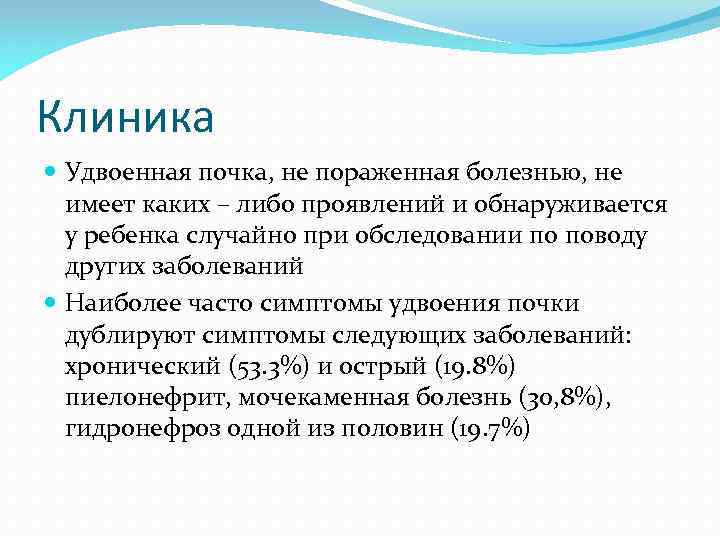 Клиника

Удвоенная почка, не пораженная болезнью, не имеет каких – либо проявлений и обнаруживается у ребенка случайно при обследовании по поводу других заболеваний

Наиболее часто симптомы удвоения почки дублируют симптомы следующих заболеваний: хронический (53.3%) и острый (19.8%) пиелонефрит, мочекаменная болезнь (30,8%), гидронефроз одной из половин (19.7%)